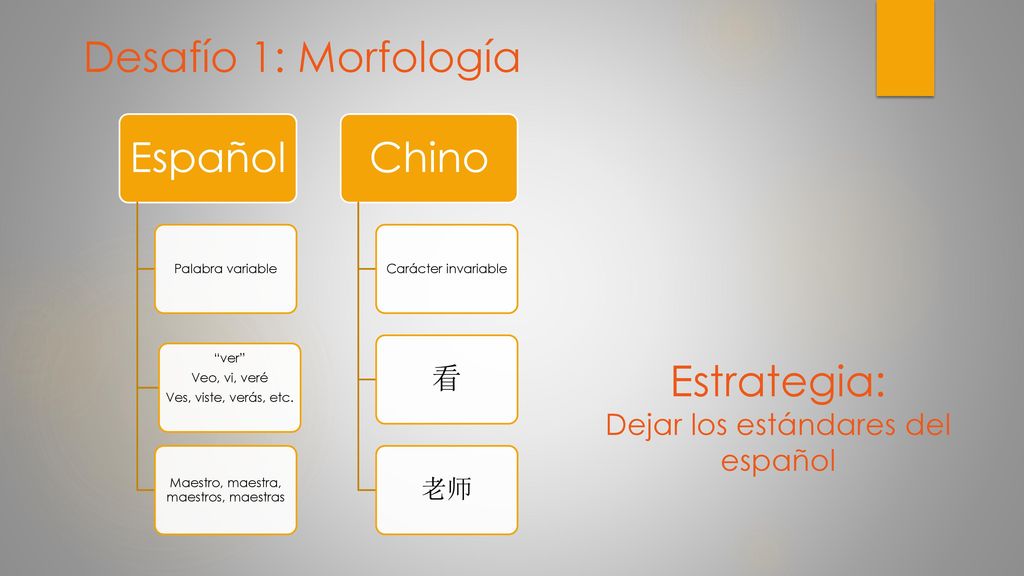 Desafío 1: Morfología

Español

Palabra variable

"ver"
Veo, vi, veré
Ves, viste, verás, etc.

Maestro, maestra, maestros, maestras

Chino

Carácter invariable

看

老师

Estrategia:
Dejar los estándares del español